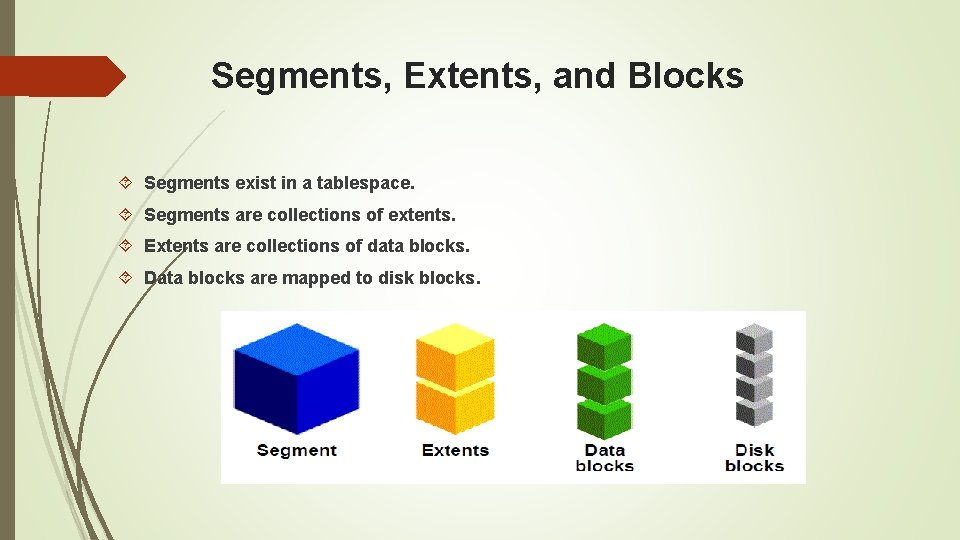 Segments, Extents, and Blocks

Segments exist in a tablespace.

Segments are collections of extents.

Extents are collections of data blocks.

Data blocks are mapped to disk blocks.

Segment

Extents

Data blocks

Disk blocks